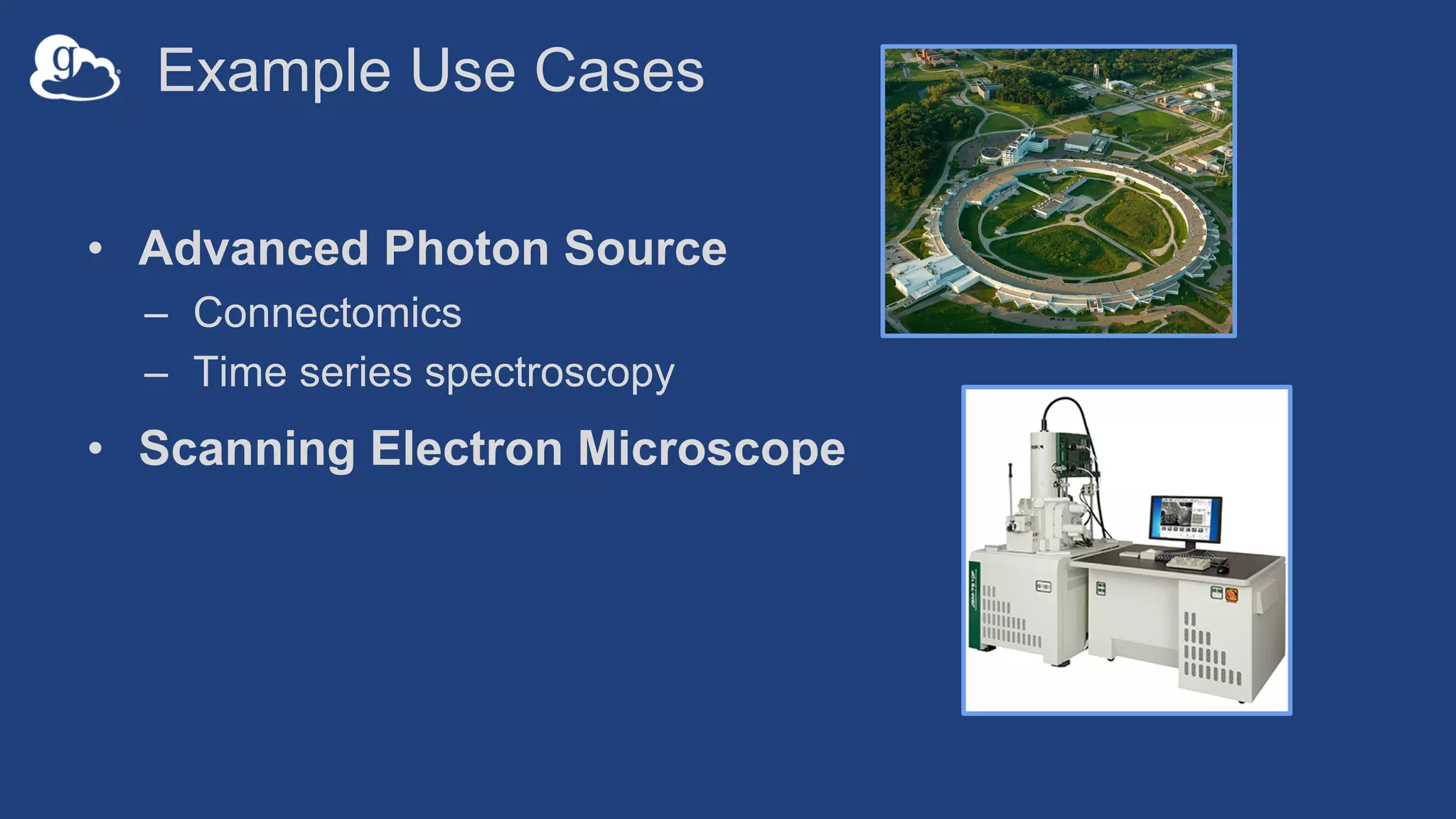 g

Example Use Cases

• Advanced Photon Source
  – Connectomics
  – Time series spectroscopy
• Scanning Electron Microscope